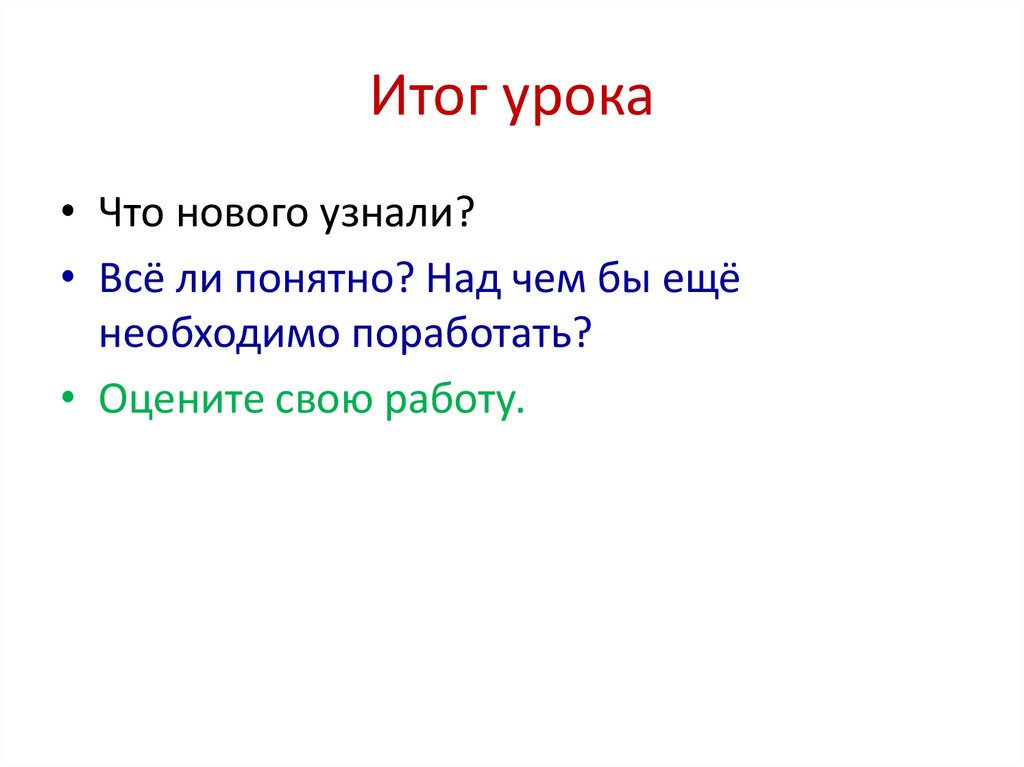 Итог урока

• Что нового узнали?
• Всё ли понятно? Над чем бы ещё необходимо поработать?
• Оцените свою работу.